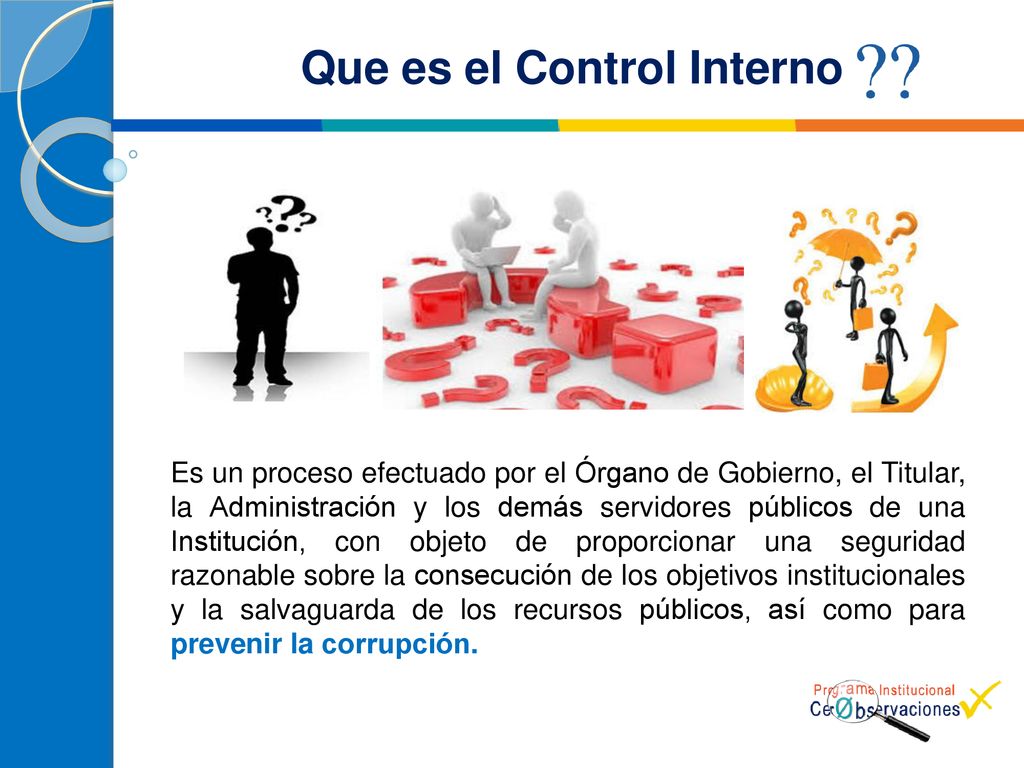 Que es el Control Interno ??

Es un proceso efectuado por el Órgano de Gobierno, el Titular, la Administración y los demás servidores públicos de una Institución, con objeto de proporcionar una seguridad razonable sobre la consecución de los objetivos institucionales y la salvaguarda de los recursos públicos, así como para prevenir la corrupción.

Programa Institucional Cero Observaciones